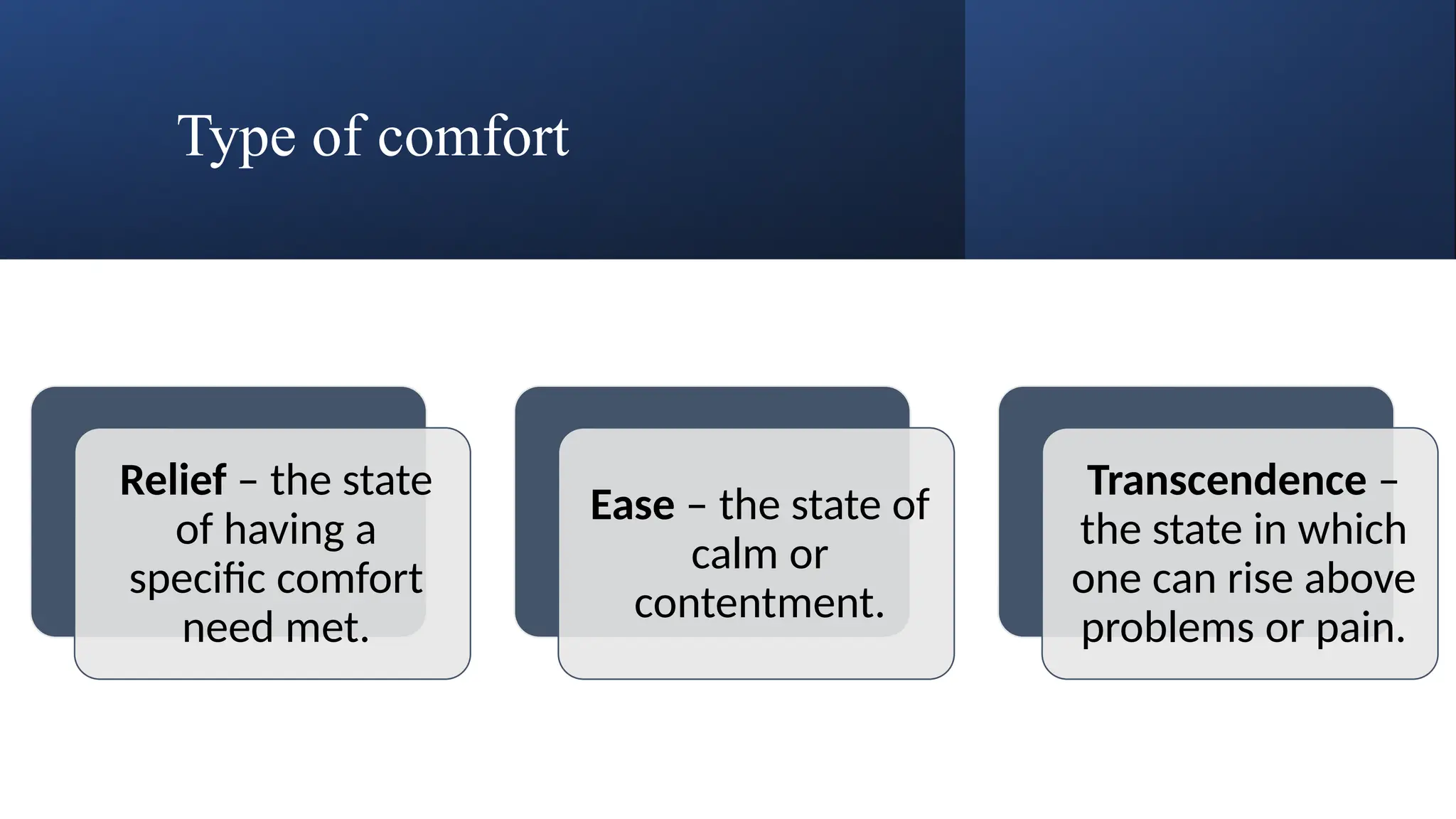 Type of comfort

Relief – the state of having a specific comfort need met.

Ease – the state of calm or contentment.

Transcendence – the state in which one can rise above problems or pain.